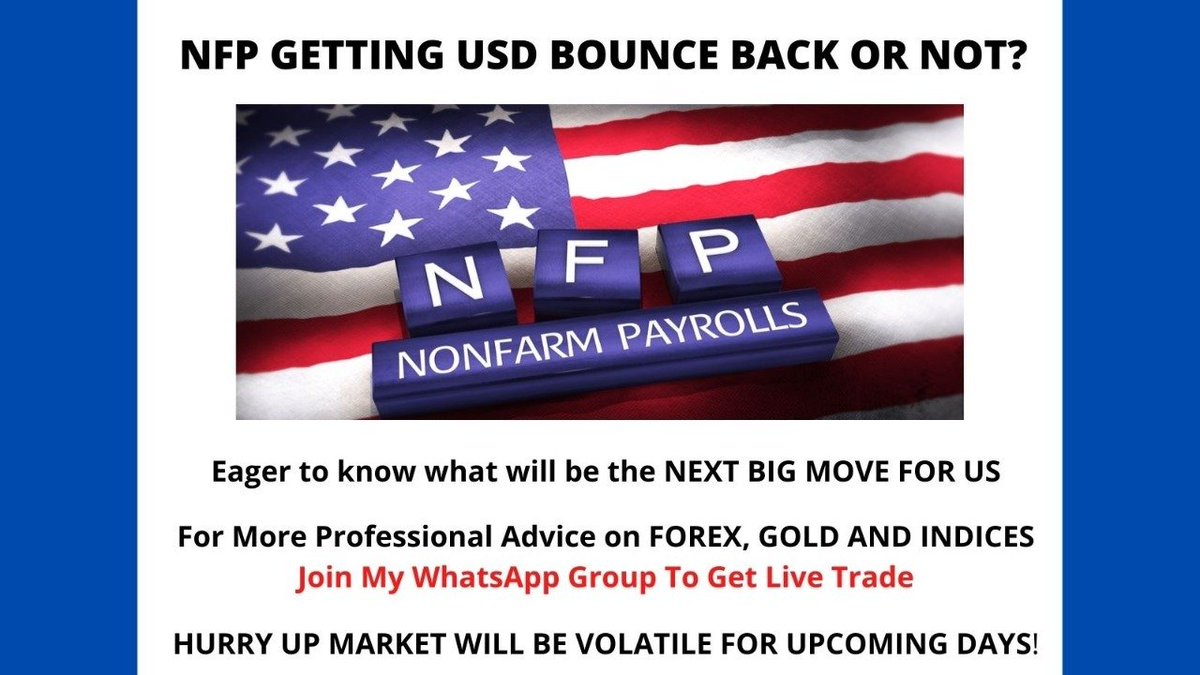 NFP GETTING USD BOUNCE BACK OR NOT?

N F P
NONFARM PAYROLLS

Eager to know what will be the NEXT BIG MOVE FOR US

For More Professional Advice on FOREX, GOLD AND INDICES
Join My WhatsApp Group To Get Live Trade

HURRY UP MARKET WILL BE VOLATILE FOR UPCOMING DAYS!